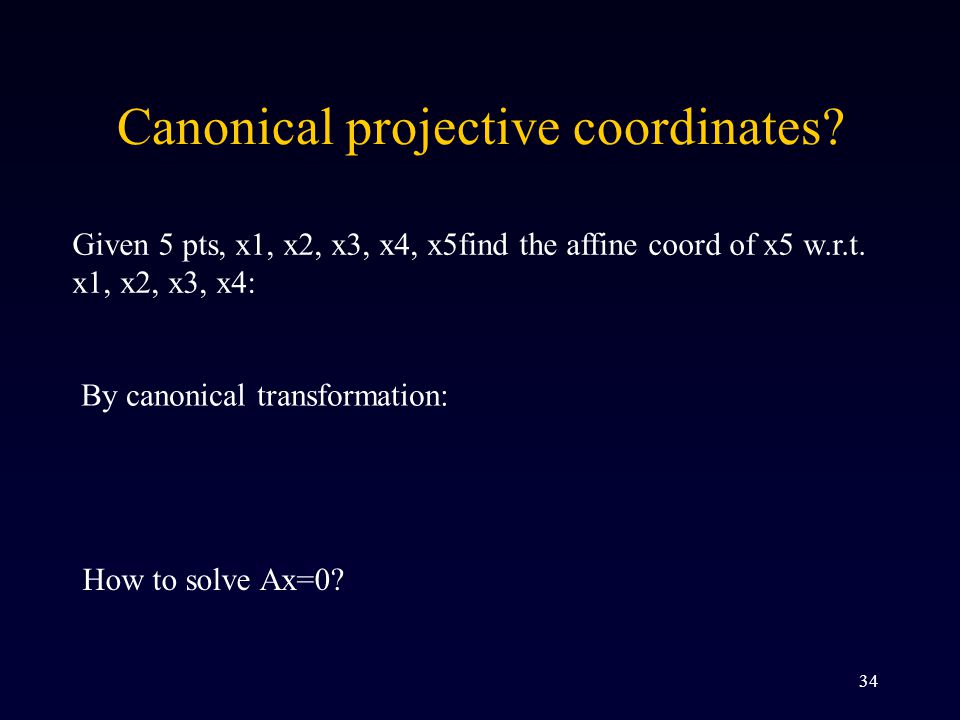 Canonical projective coordinates?

Given 5 pts, x1, x2, x3, x4, x5find the affine coord of x5 w.r.t. x1, x2, x3, x4:

By canonical transformation:

How to solve Ax=0?

34